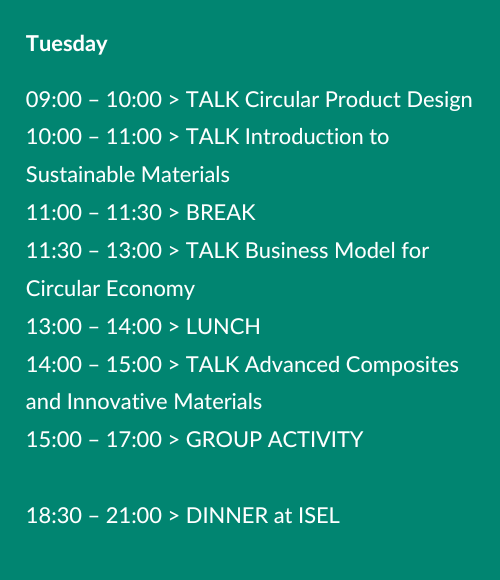 Tuesday

09:00 – 10:00 > TALK Circular Product Design
10:00 – 11:00 > TALK Introduction to Sustainable Materials
11:00 – 11:30 > BREAK
11:30 – 13:00 > TALK Business Model for Circular Economy
13:00 – 14:00 > LUNCH
14:00 – 15:00 > TALK Advanced Composites and Innovative Materials
15:00 – 17:00 > GROUP ACTIVITY

18:30 – 21:00 > DINNER at ISEL